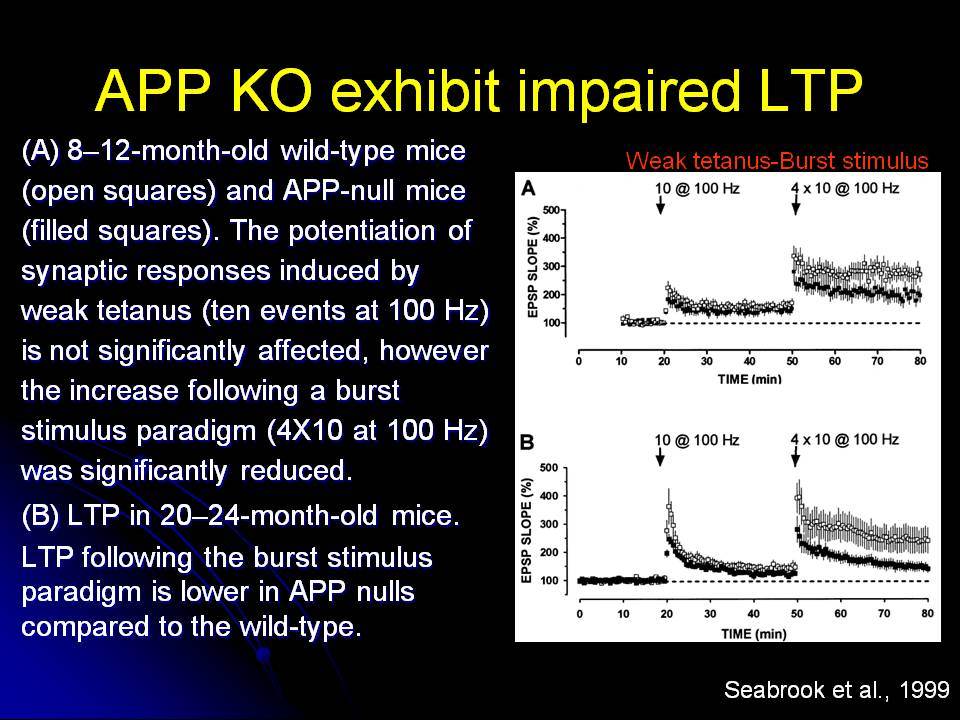 APP KO exhibit impaired LTP

(A) 8–12-month-old wild-type mice (open squares) and APP-null mice (filled squares). The potentiation of synaptic responses induced by weak tetanus (ten events at 100 Hz) is not significantly affected, however the increase following a burst stimulus paradigm (4X10 at 100 Hz) was significantly reduced.

(B) LTP in 20–24-month-old mice. LTP following the burst stimulus paradigm is lower in APP nulls compared to the wild-type.

Weak tetanus-Burst stimulus

A

10 @ 100 Hz

4 x 10 @ 100 Hz

EPSP SLOPE (%)

500
400
300
200
100

0 10 20 30 40 50 60 70 80

TIME (min)

B

10 @ 100 Hz

4 x 10 @ 100 Hz

EPSP SLOPE (%)

500
400
300
200
100

0 10 20 30 40 50 60 70 80

TIME (min)

Seabrook et al., 1999